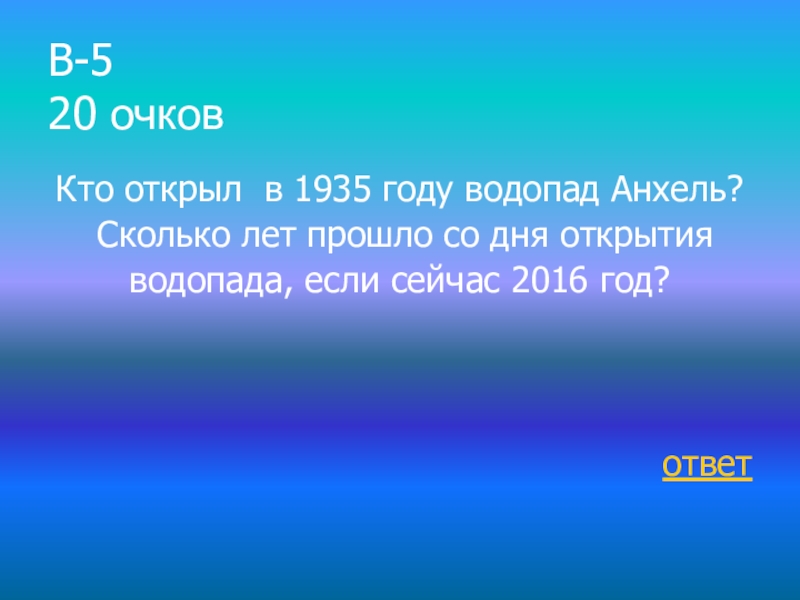 В-5
20 очков

Кто открыл в 1935 году водопад Анхель? Сколько лет прошло со дня открытия водопада, если сейчас 2016 год?

ответ